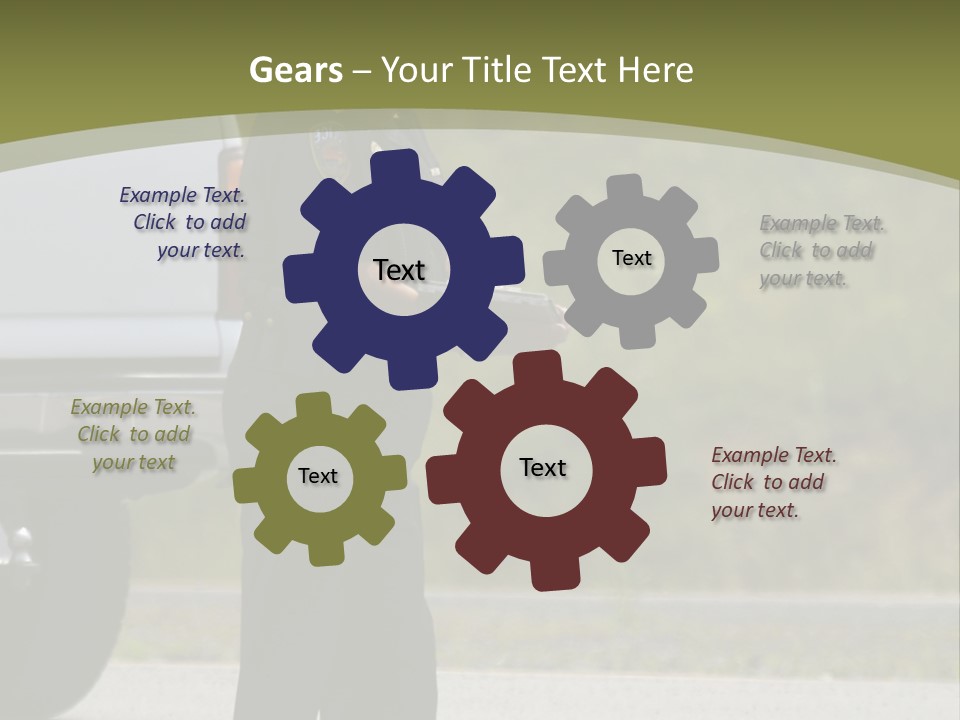 Gears – Your Title Text Here

Example Text. Click to add your text.

Text

Text

Example Text. Click to add your text.

Example Text. Click to add your text

Text

Text

Example Text. Click to add your text.